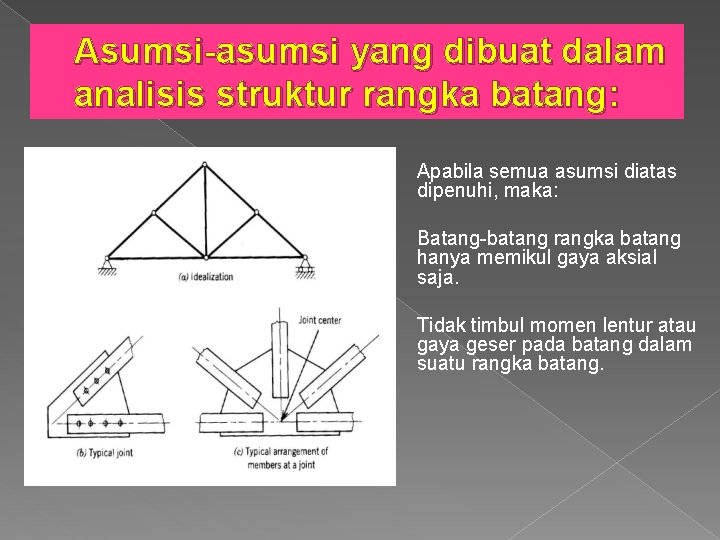 Asumsi-asumsi yang dibuat dalam analisis struktur rangka batang:

(a) Idealization

Joint center

(b) Typical joint

(c) Typical arrangement of members at a joint

Apabila semua asumsi diatas dipenuhi, maka:

Batang-batang rangka batang hanya memikul gaya aksial saja.

Tidak timbul momen lentur atau gaya geser pada batang dalam suatu rangka batang.